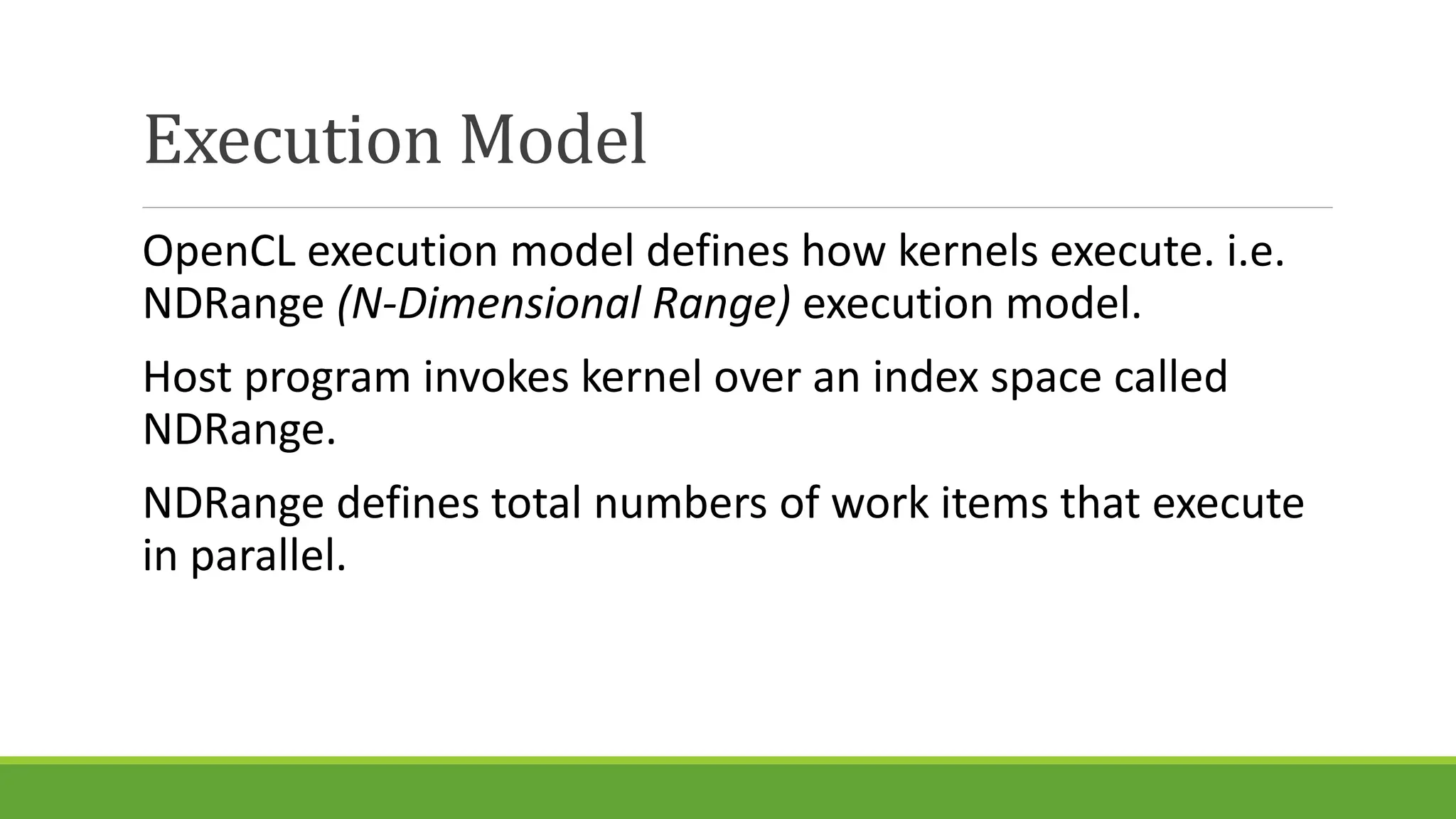 Execution Model

OpenCL execution model defines how kernels execute. i.e. NDRange (N-Dimensional Range) execution model.

Host program invokes kernel over an index space called NDRange.

NDRange defines total numbers of work items that execute in parallel.